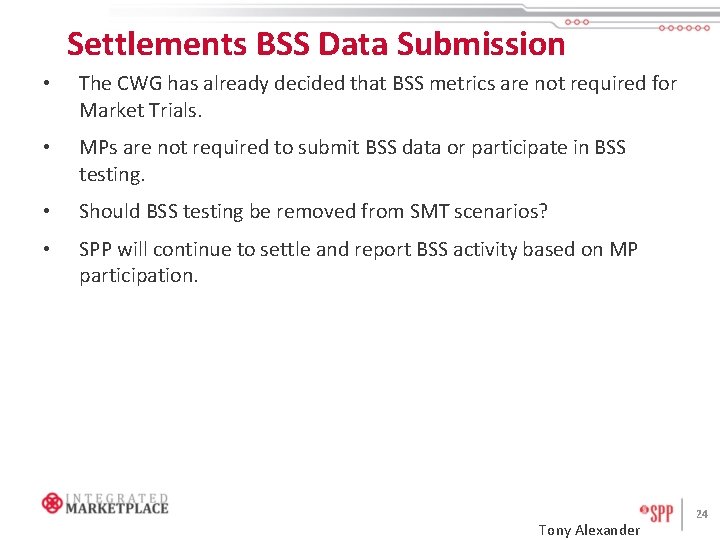 Settlements BSS Data Submission

• The CWG has already decided that BSS metrics are not required for Market Trials.

• MPs are not required to submit BSS data or participate in BSS testing.

• Should BSS testing be removed from SMT scenarios?

• SPP will continue to settle and report BSS activity based on MP participation.

INTEGRATED MARKETPLACE

SPP 24

Tony Alexander